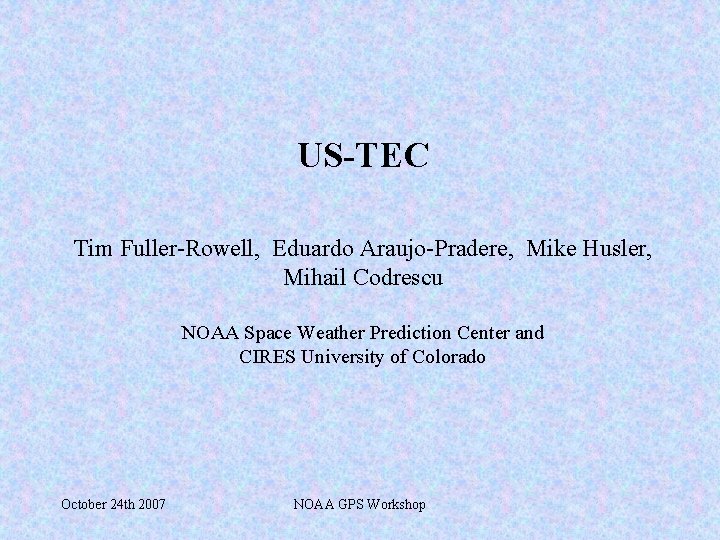 US-TEC

Tim Fuller-Rowell, Eduardo Araujo-Pradere, Mike Husler, Mihail Codrescu

NOAA Space Weather Prediction Center and CIRES University of Colorado

October 24th 2007

NOAA GPS Workshop